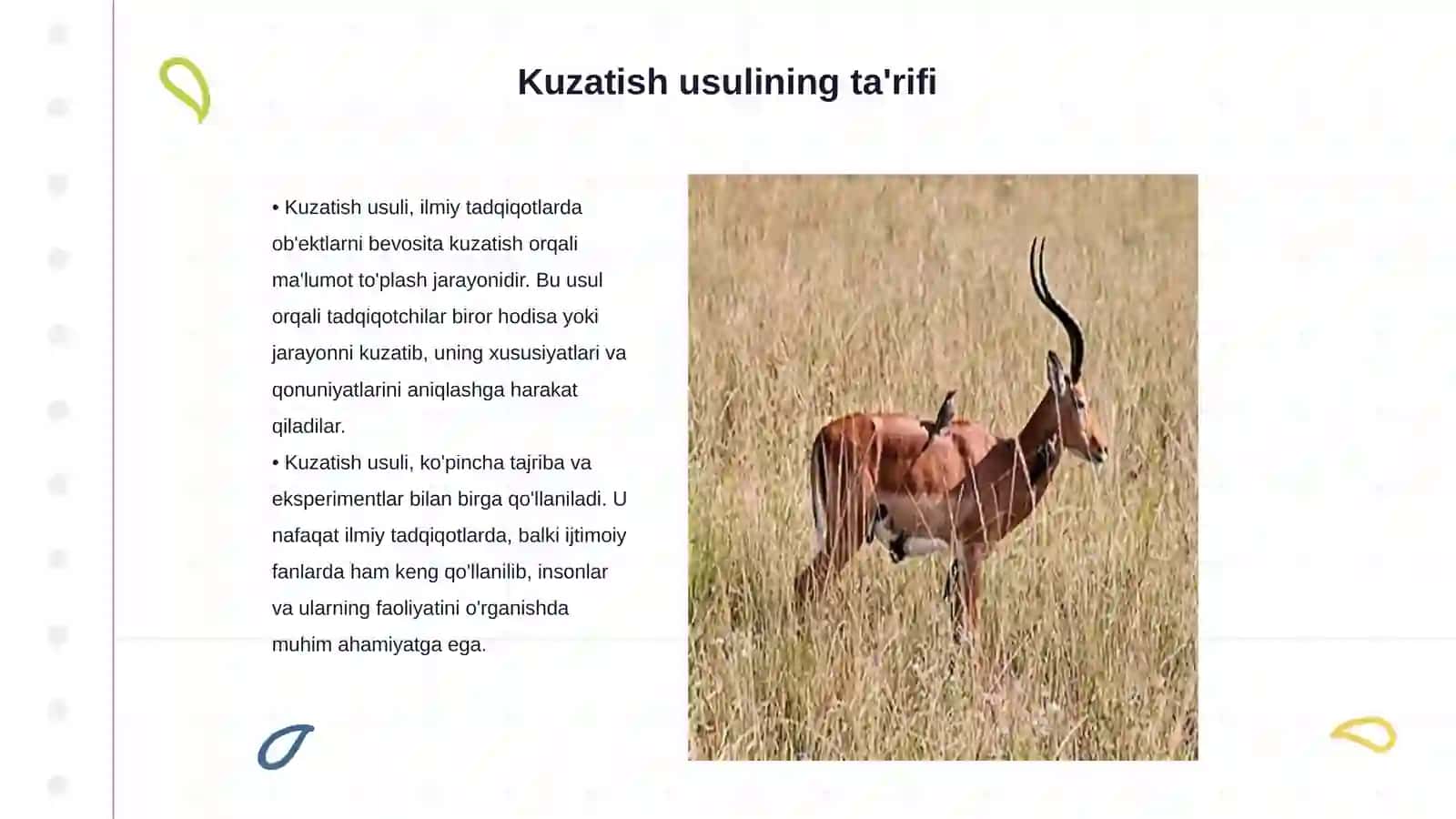 Kuzatish usulining ta'rifi

• Kuzatish usuli, ilmiy tadqiqotlarda ob'ektlarni bevosita kuzatish orqali ma'lumot to'plash jarayonidir. Bu usul orqali tadqiqotchilar biror hodisa yoki jarayonni kuzatib, uning xususiyatlari va qonuniyatlarini aniqlashga harakat qiladilar.

• Kuzatish usuli, ko'pincha tajriba va eksperimentlar bilan birga qo'llaniladi. U nafaqat ilmiy tadqiqotlarda, balki ijtimoiy fanlarda ham keng qo'llanilib, insonlar va ularning faoliyatini o'rganishda muhim ahamiyatga ega.